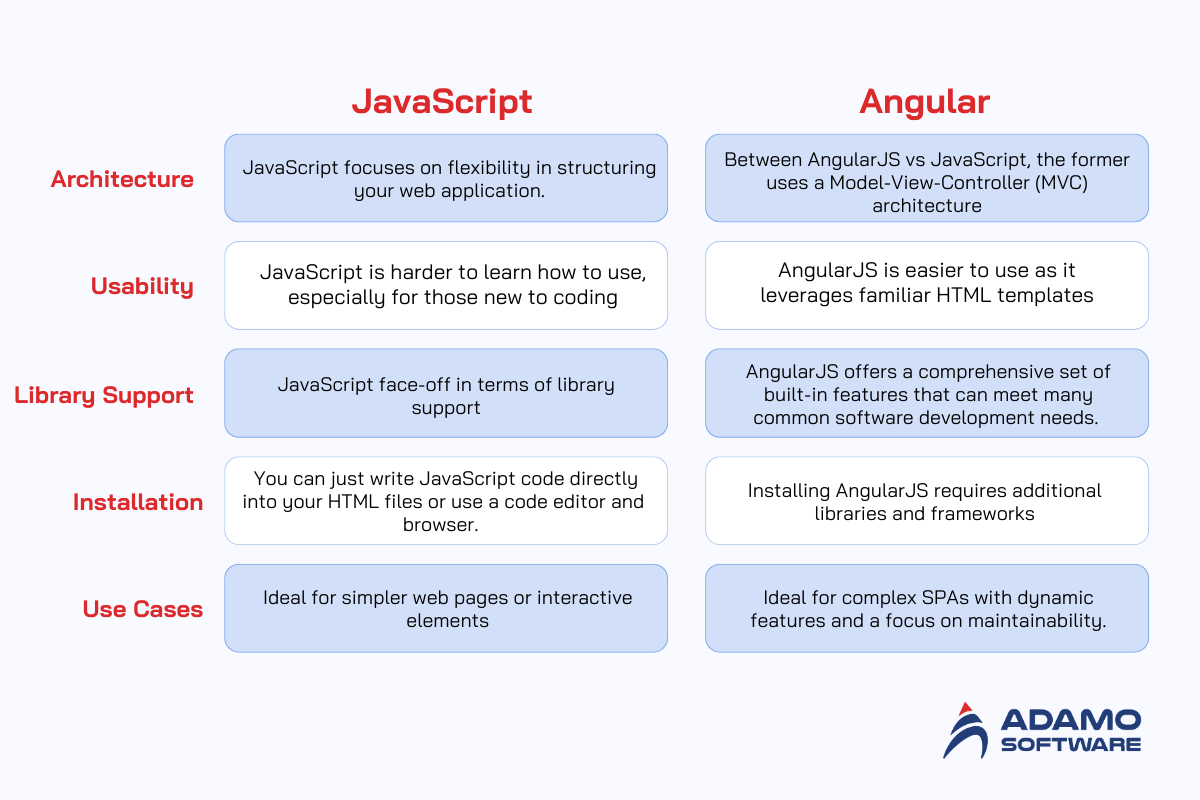 |  | JavaScript | Angular |
|---|---|---|
| Architecture | JavaScript focuses on flexibility in structuring your web application. | Between AngularJS vs JavaScript, the former uses a Model-View-Controller (MVC) architecture |
| Usability | JavaScript is harder to learn how to use, especially for those new to coding | AngularJS is easier to use as it leverages familiar HTML templates |
| Library Support | JavaScript face-off in terms of library support | AngularJS offers a comprehensive set of built-in features that can meet many common software development needs. |
| Installation | You can just write JavaScript code directly into your HTML files or use a code editor and browser. | Installing AngularJS requires additional libraries and frameworks |
| Use Cases | Ideal for simpler web pages or interactive elements | Ideal for complex SPAs with dynamic features and a focus on maintainability. |

ADAMO SOFTWARE